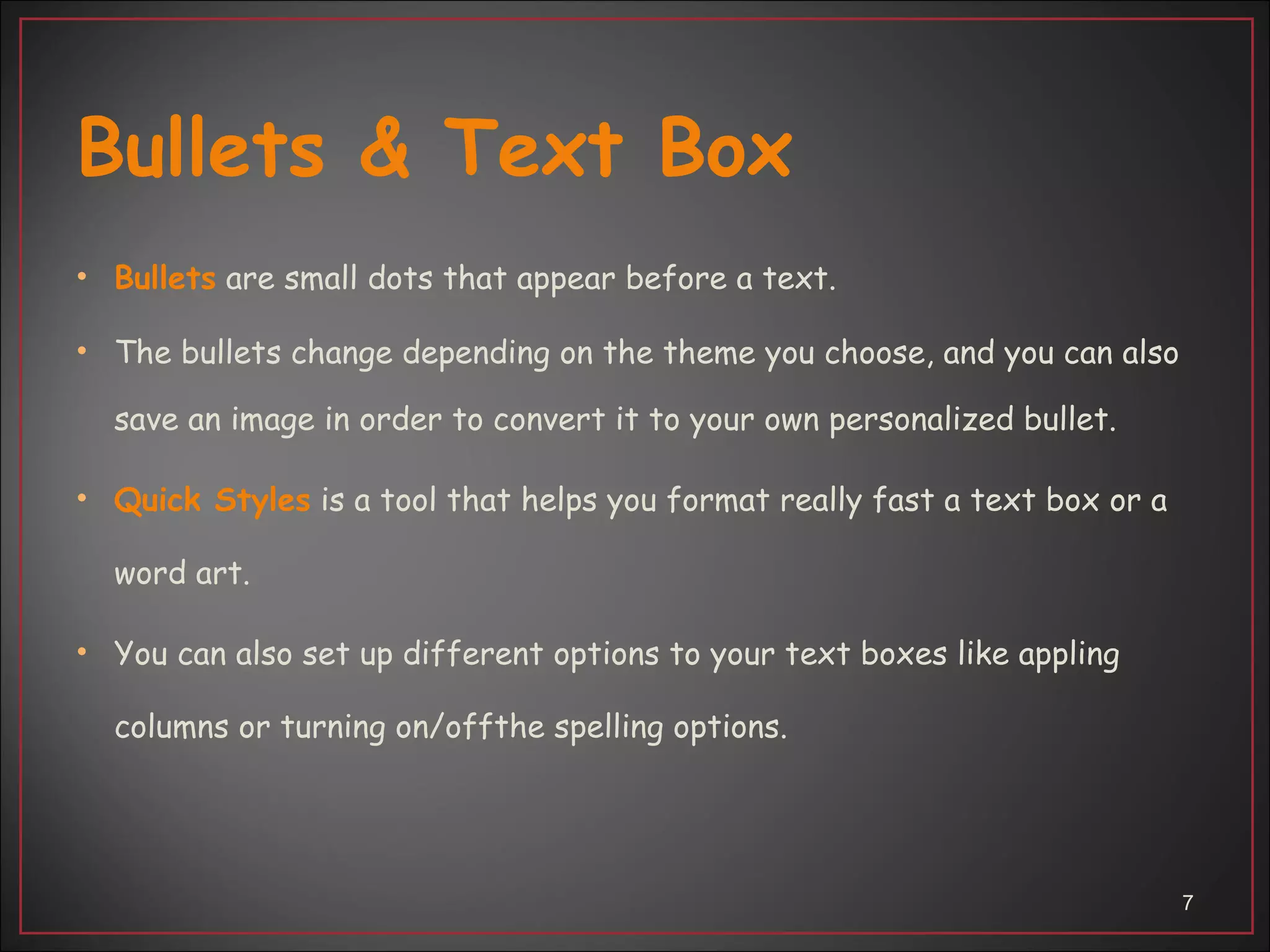 Bullets & Text Box

• Bullets are small dots that appear before a text.

• The bullets change depending on the theme you choose, and you can also save an image in order to convert it to your own personalized bullet.

• Quick Styles is a tool that helps you format really fast a text box or a word art.

• You can also set up different options to your text boxes like appling columns or turning on/offthe spelling options.

7